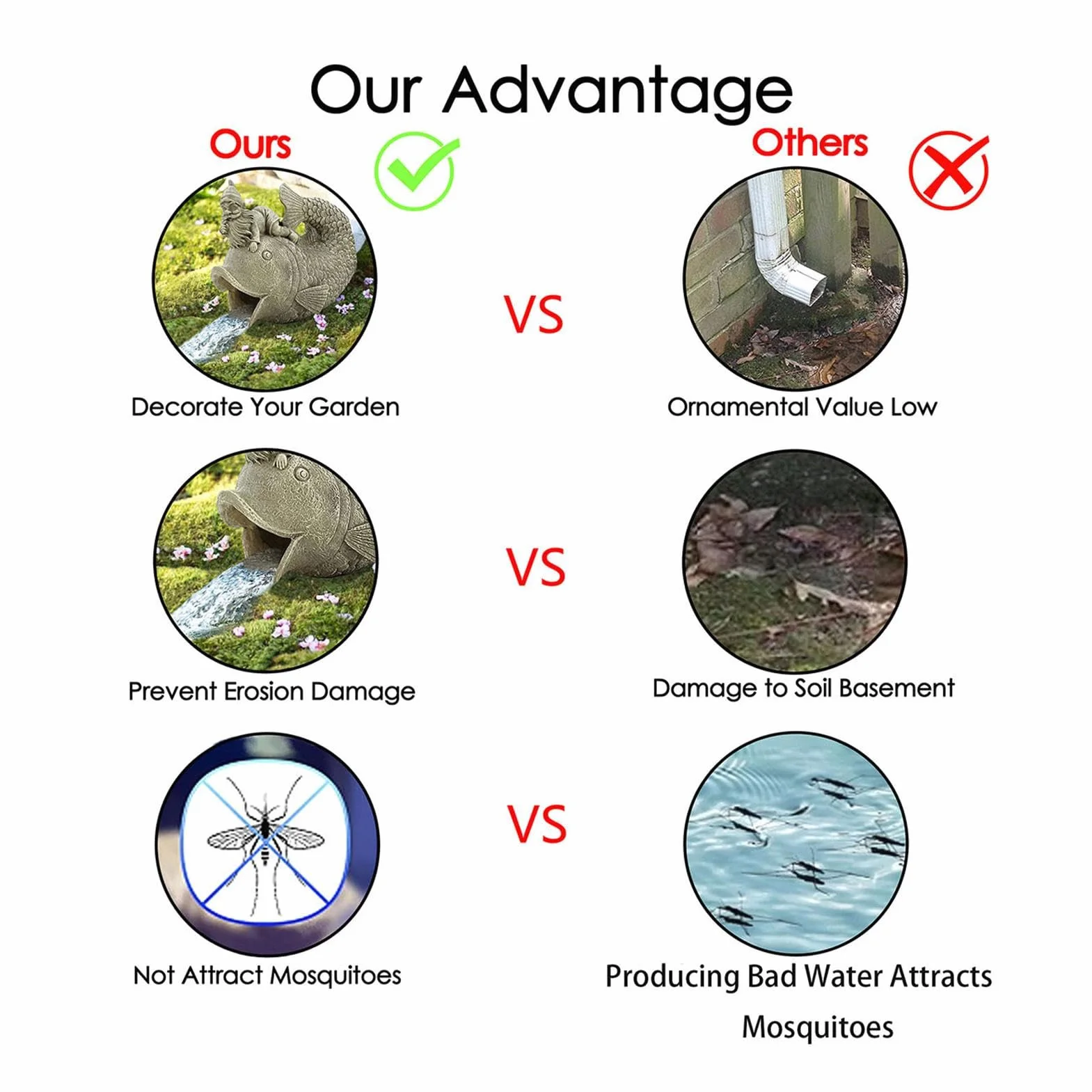 Our Advantage

Ours

Others

VS

Decorate Your Garden

Ornamental Value Low

VS

Prevent Erosion Damage

Damage to Soil Basement

VS

Not Attract Mosquitoes

Producing Bad Water Attracts Mosquitoes